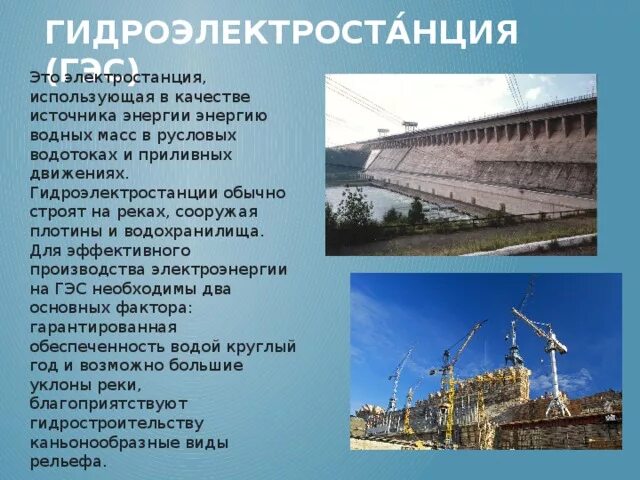 ГИДРОЭЛЕКТРОСТА́НЦИЯ (ГЭС)

Это электростанция, использующая в качестве источника энергии энергию водных масс в русловых водотоках и приливных движениях. Гидроэлектростанции обычно строят на реках, сооружая плотины и водохранилища. Для эффективного производства электроэнергии на ГЭС необходимы два основных фактора: гарантированная обеспеченность водой круглый год и возможно большие уклоны реки, благоприятствуют гидростроительству каньонообразные виды рельефа.